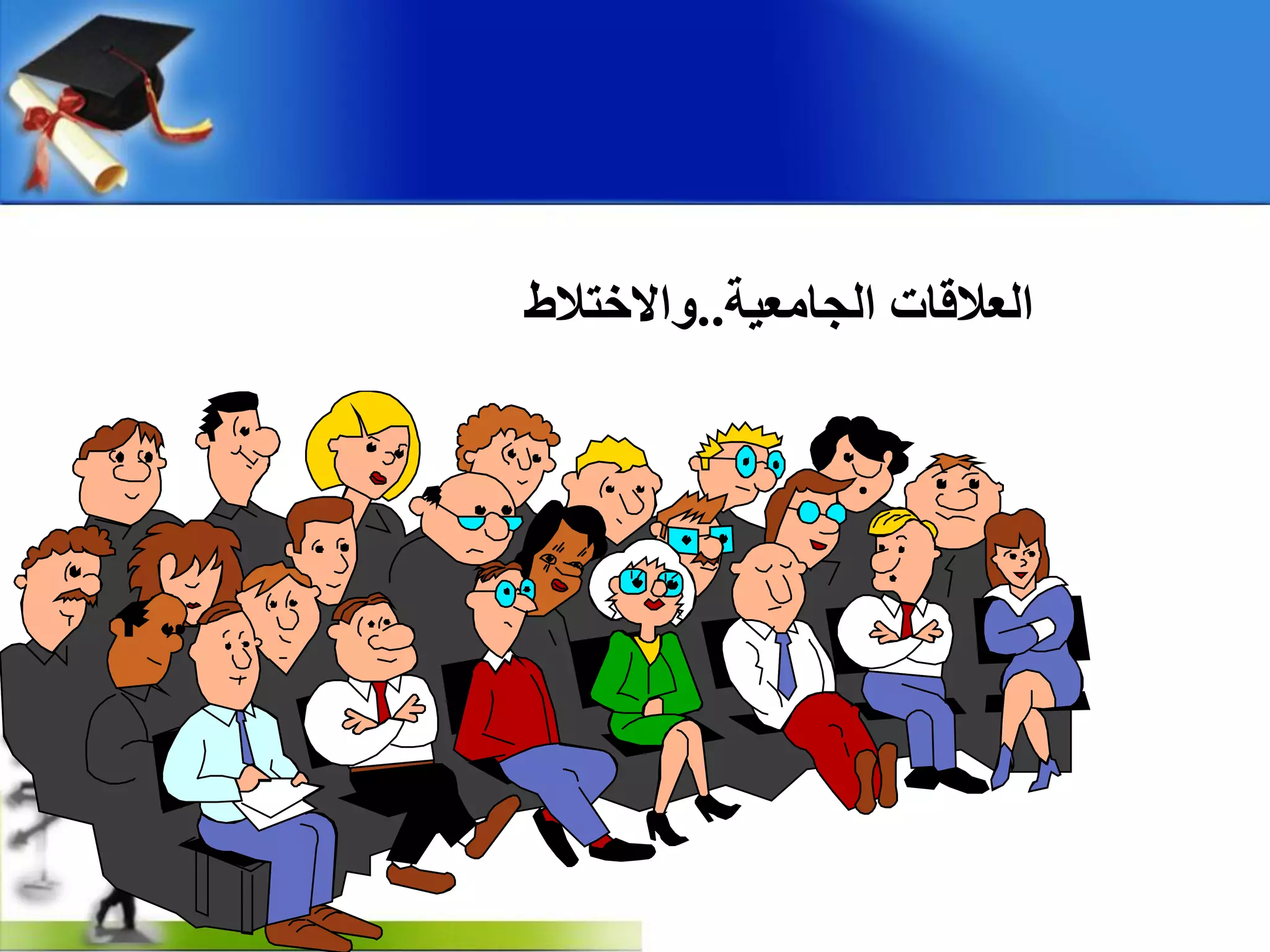 العلاقات الجامعية..والاختلاط